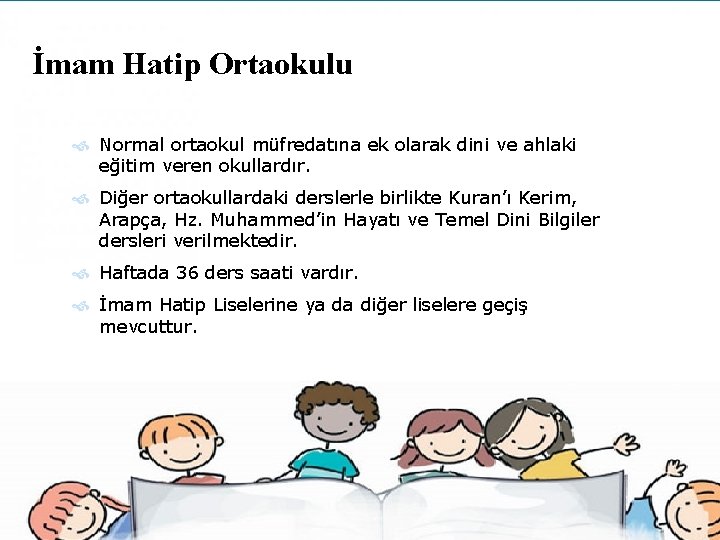 İmam Hatip Ortaokulu

Normal ortaokul müfredatına ek olarak dini ve ahlaki eğitim veren okullardır.

Diğer ortaokullardaki derslerle birlikte Kuran’ı Kerim, Arapça, Hz. Muhammed’in Hayatı ve Temel Dini Bilgiler dersleri verilmektedir.

Haftada 36 ders saati vardır.

İmam Hatip Liselerine ya da diğer liselere geçiş mevcuttur.